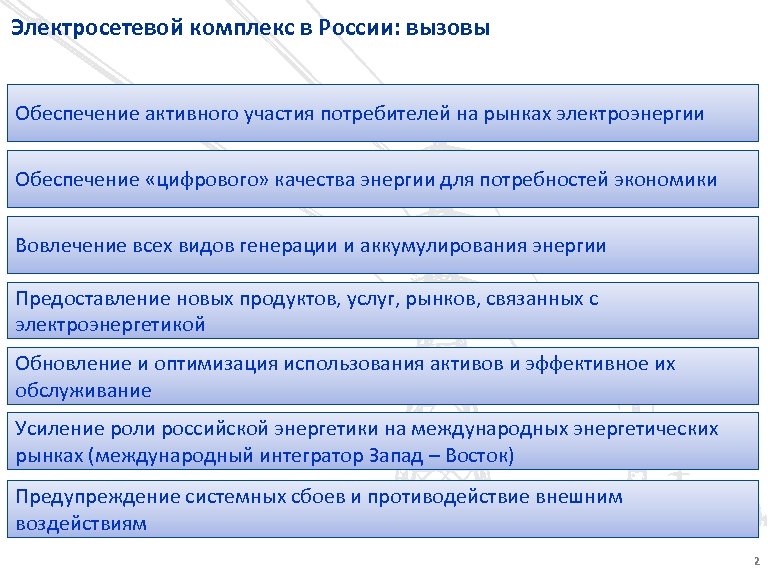 Электросетевой комплекс в России: вызовы

Обеспечение активного участия потребителей на рынках электроэнергии

Обеспечение «цифрового» качества энергии для потребностей экономики

Вовлечение всех видов генерации и аккумулирования энергии

Предоставление новых продуктов, услуг, рынков, связанных с электроэнергетикой

Обновление и оптимизация использования активов и эффективное их обслуживание

Усиление роли российской энергетики на международных энергетических рынках (международный интегратор Запад – Восток)

Предупреждение системных сбоев и противодействие внешним воздействиям

2